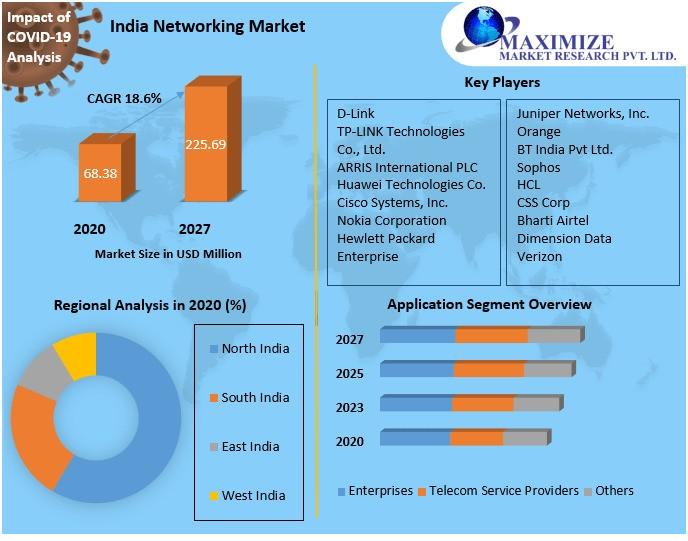 Impact of COVID-19 Analysis

India Networking Market

MAXIMIZE
MARKET RESEARCH PVT. LTD.

CAGR 18.6%

68.38

225.69

2020

2027

Market Size in USD Million

Key Players

D-Link
TP-LINK Technologies Co., Ltd.
ARRIS International PLC
Huawei Technologies Co.
Cisco Systems, Inc.
Nokia Corporation
Hewlett Packard Enterprise

Juniper Networks, Inc.
Orange
BT India Pvt Ltd.
Sophos
HCL
CSS Corp
Bharti Airtel
Dimension Data
Verizon

Regional Analysis in 2020 (%)

North India
South India
East India
West India

Application Segment Overview

2027
2025
2023
2020

Enterprises
Telecom Service Providers
Others